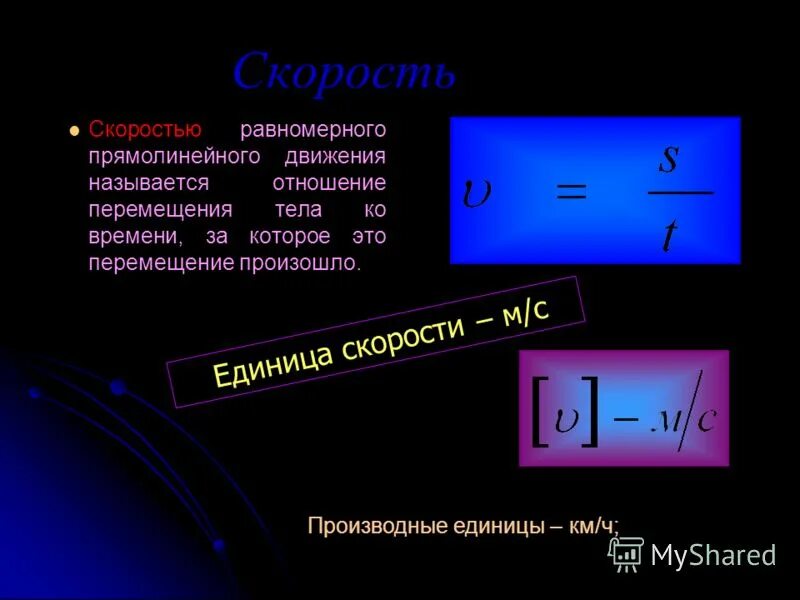 Скорость

Скоростью равномерного прямолинейного движения называется отношение перемещения тела ко времени, за которое это перемещение произошло.

$\upsilon = \frac{s}{t}$

Единица скорости – м/с

$[\upsilon] - м/с$

Производные единицы – км/ч;

MyShared